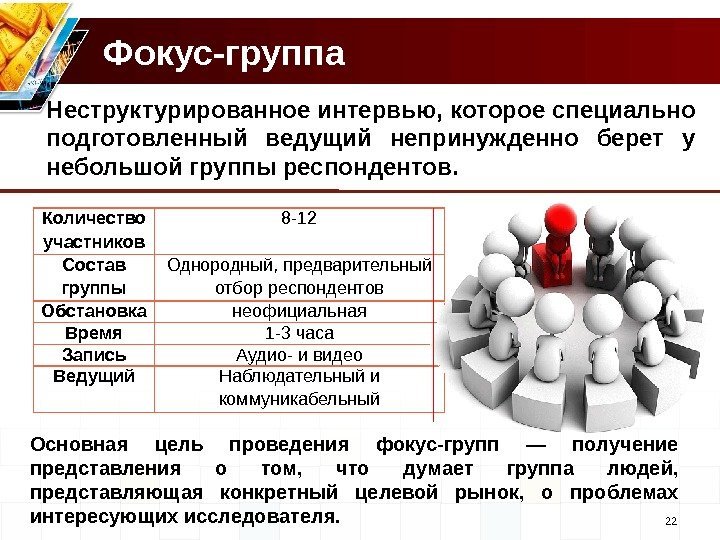 Фокус-группа

Неструктурированное интервью, которое специально подготовленный ведущий непринужденно берет у небольшой группы респондентов.

| Количество участников | 8-12 |
|---|---|
| Состав группы | Однородный, предварительный отбор респондентов |
| Обстановка | неофициальная |
| Время | 1-3 часа |
| Запись | Аудио- и видео |
| Ведущий | Наблюдательный и коммуникабельный |

Основная цель проведения фокус-групп — получение представления о том, что думает группа людей, представляющая конкретный целевой рынок, о проблемах интересующих исследователя.

22